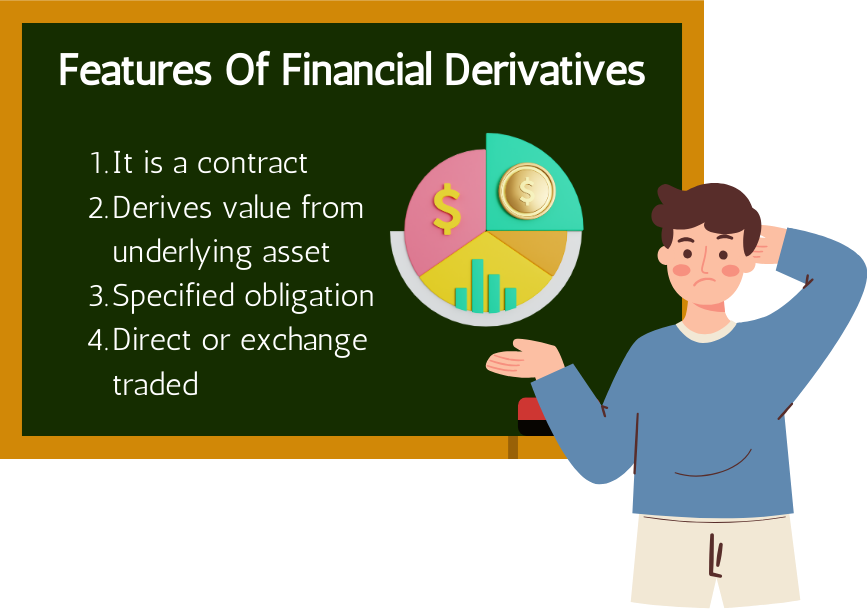 Features Of Financial Derivatives

1. It is a contract
2. Derives value from underlying asset
3. Specified obligation
4. Direct or exchange traded

$

$